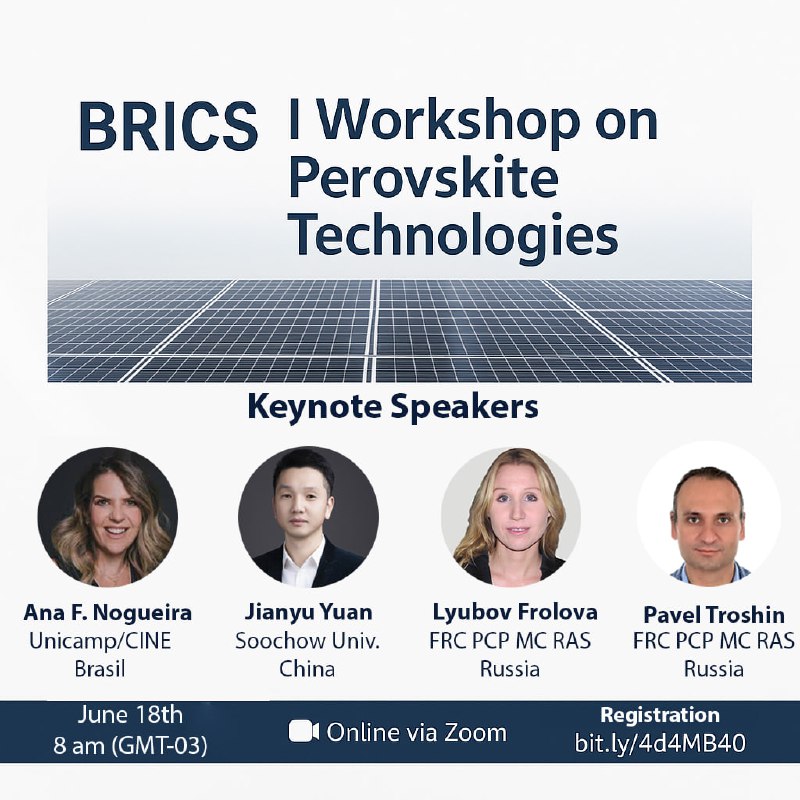 BRICS I Workshop on Perovskite Technologies

Keynote Speakers

Ana F. Nogueira
Unicamp/CINE
Brasil

Jianyu Yuan
Soochow Univ.
China

Lyubov Frolova
FRC PCP MC RAS
Russia

Pavel Troshin
FRC PCP MC RAS
Russia

June 18th
8 am (GMT-03)

Online via Zoom

Registration
bit.ly/4d4MB40